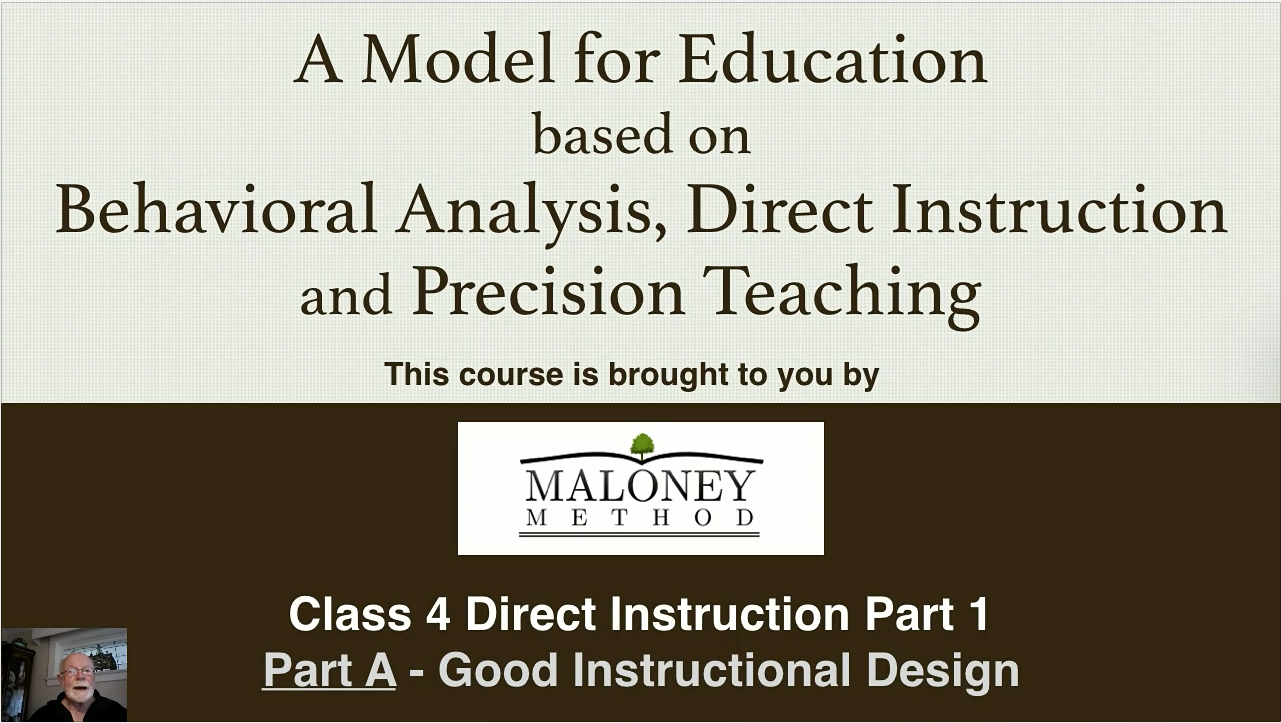 A Model for Education
based on
Behavioral Analysis, Direct Instruction
and Precision Teaching

This course is brought to you by

MALONEY
METHOD

Class 4 Direct Instruction Part 1
Part A - Good Instructional Design